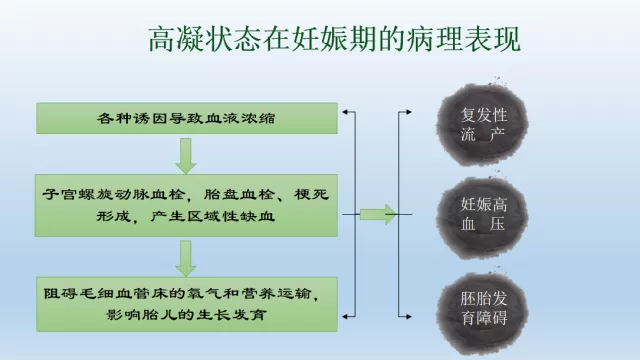 高凝状态在妊娠期的病理表现

各种诱因导致血液浓缩

子宫螺旋动脉血栓，胎盘血栓、梗死形成，产生区域性缺血

阻碍毛细血管床的氧气和营养运输，影响胎儿的生长发育

复发性流　产

妊娠高血　压

胚胎发育障碍